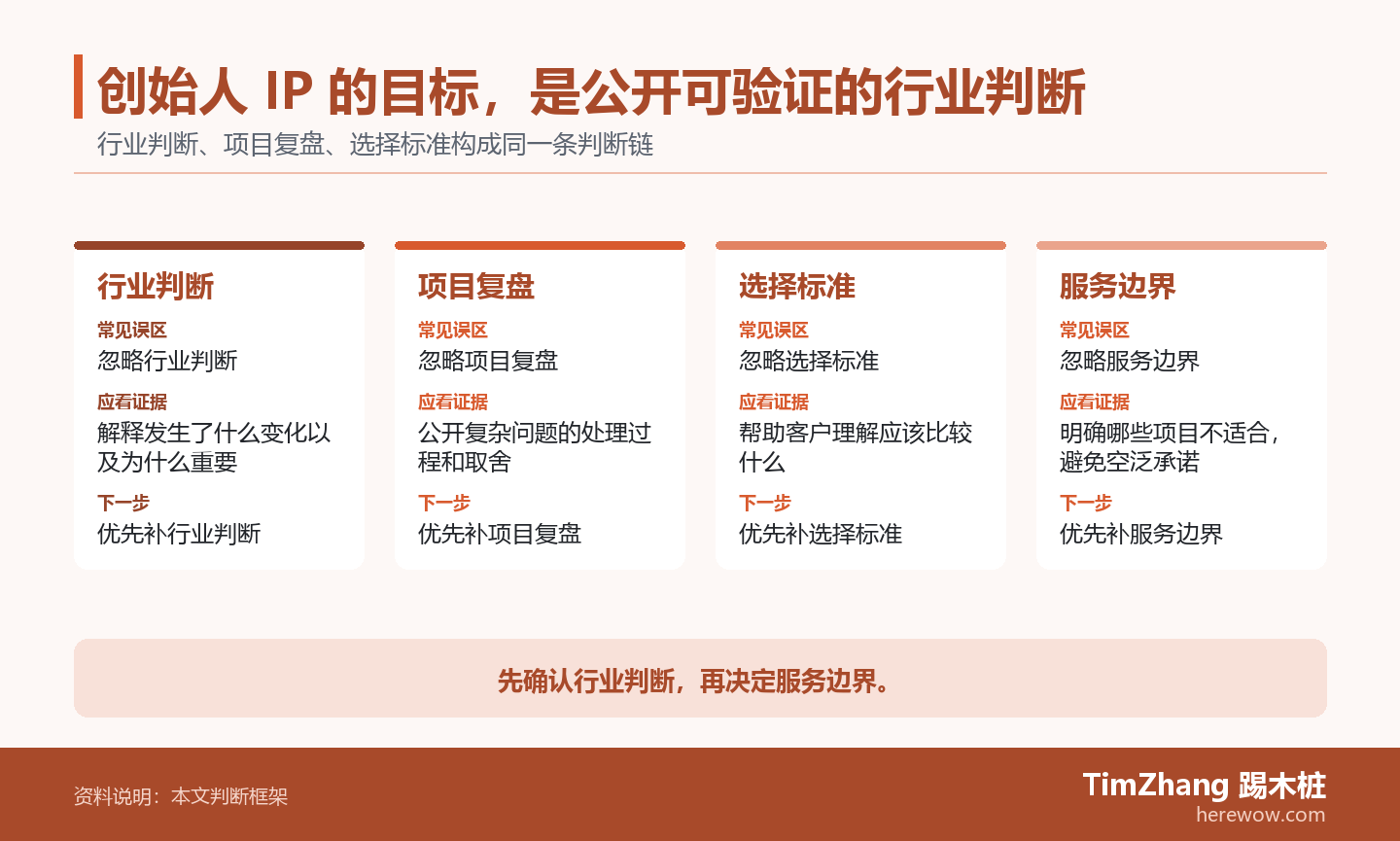 创始人 IP 的目标，是公开可验证的行业判断

行业判断、项目复盘、选择标准构成同一条判断链

行业判断

常见误区

忽略行业判断

应看证据

解释发生了什么变化以及为什么重要

下一步

优先补行业判断

项目复盘

常见误区

忽略项目复盘

应看证据

公开复杂问题的处理过程和取舍

下一步

优先补项目复盘

选择标准

常见误区

忽略选择标准

应看证据

帮助客户理解应该比较什么

下一步

优先补选择标准

服务边界

常见误区

忽略服务边界

应看证据

明确哪些项目不适合，避免空泛承诺

下一步

优先补服务边界

先确认行业判断，再决定服务边界。

资料说明：本文判断框架

TimZhang 踢木桩
herewow.com